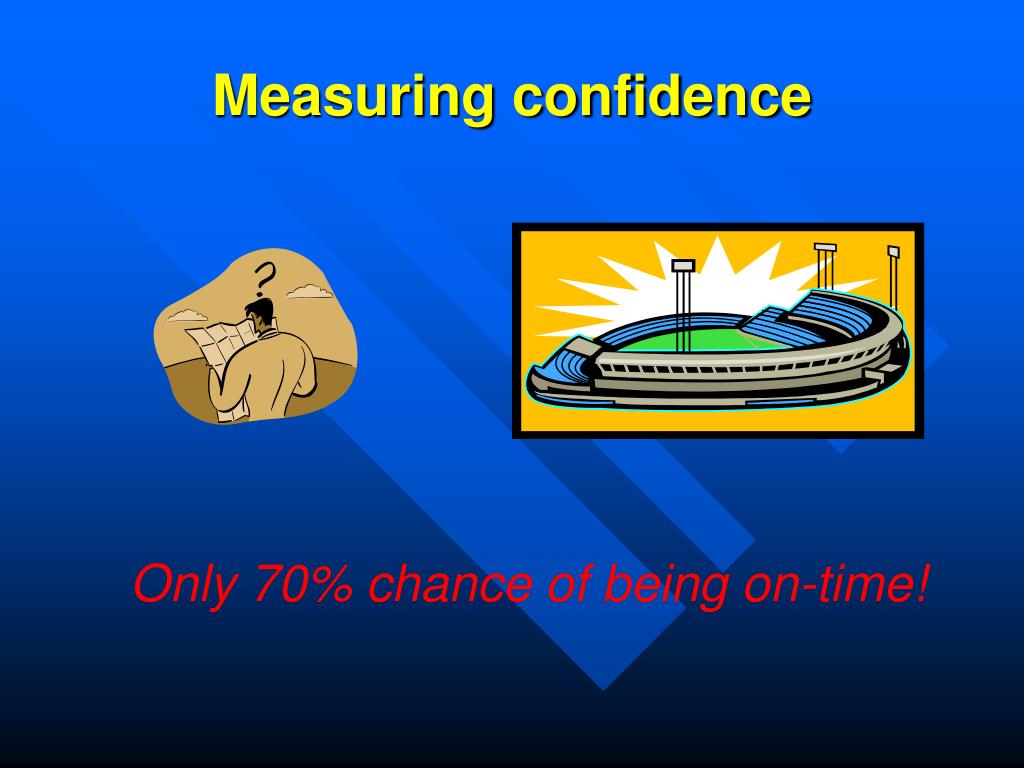 Measuring confidence

?

Only 70% chance of being on-time!